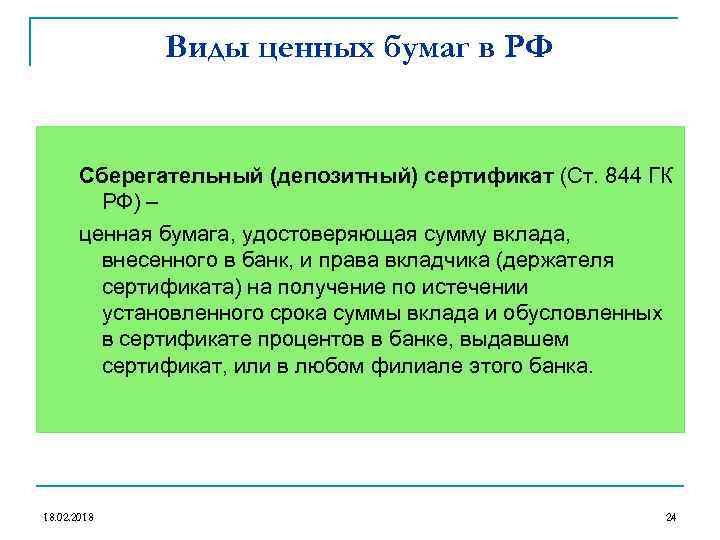 Виды ценных бумаг в РФ

Сберегательный (депозитный) сертификат (Ст. 844 ГК РФ) –

ценная бумага, удостоверяющая сумму вклада, внесенного в банк, и права вкладчика (держателя сертификата) на получение по истечении установленного срока суммы вклада и обусловленных в сертификате процентов в банке, выдавшем сертификат, или в любом филиале этого банка.

18.02.2018

24